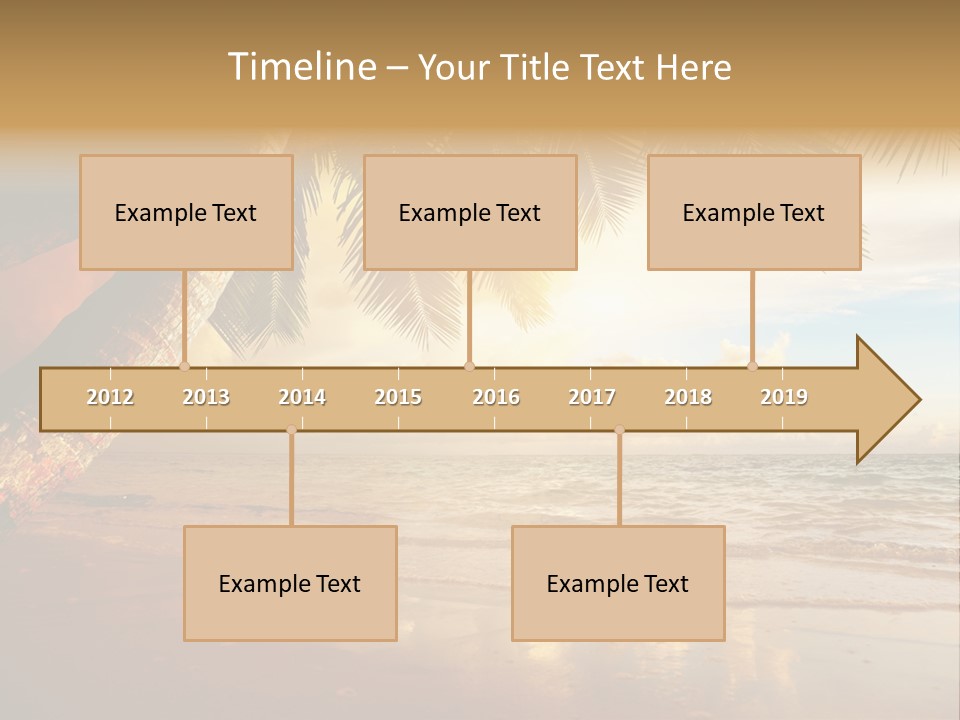 Timeline – Your Title Text Here

Example Text

Example Text

Example Text

2012 2013 2014 2015 2016 2017 2018 2019

Example Text

Example Text